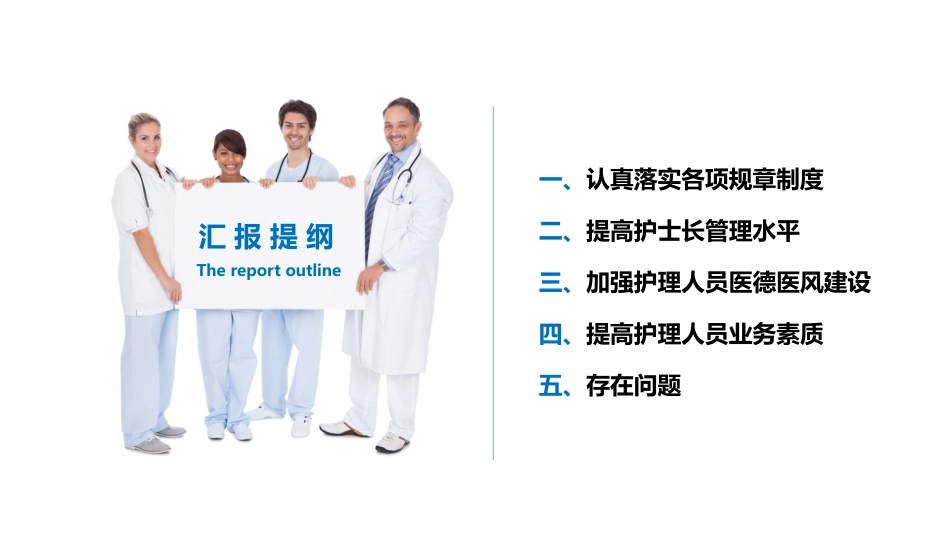 汇报提纲
The report outline

一、认真落实各项规章制度
二、提高护士长管理水平
三、加强护理人员医德医风建设
四、提高护理人员业务素质
五、存在问题